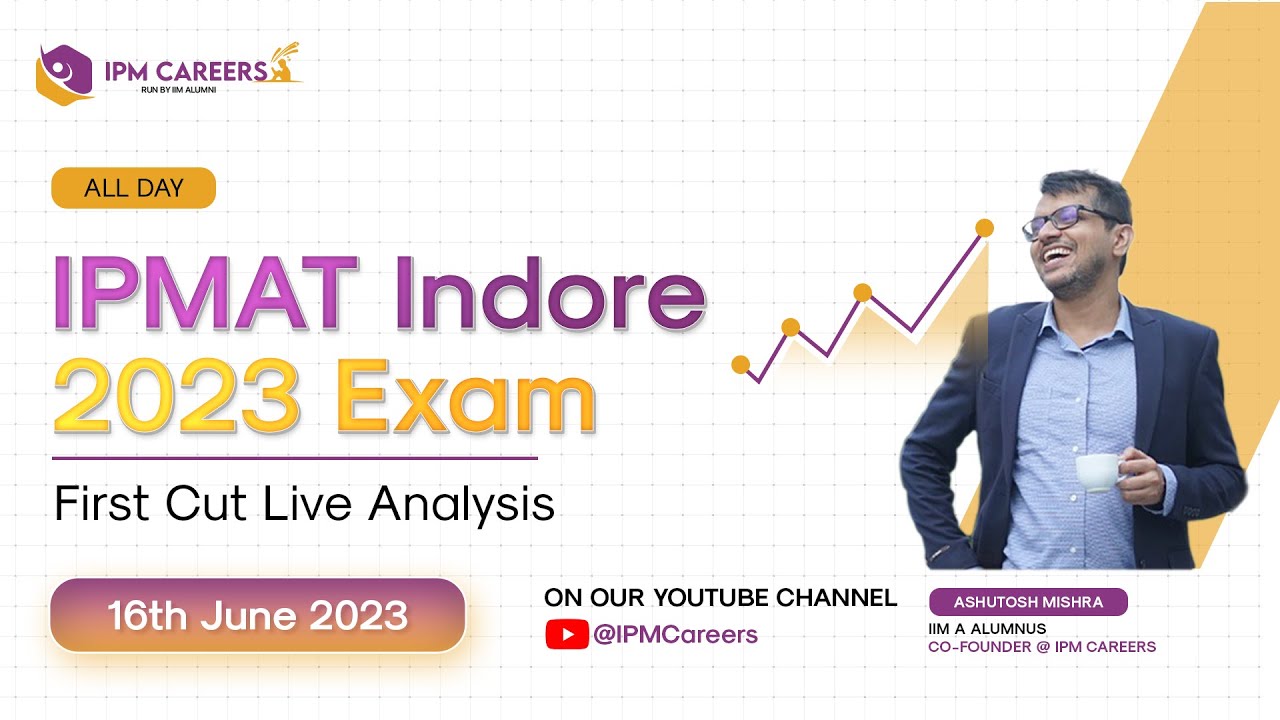 IPM CAREERS
RUN BY IIM ALUMNI

ALL DAY

IPMAT Indore 2023 Exam

First Cut Live Analysis

16th June 2023

ON OUR YOUTUBE CHANNEL
@IPMCareers

ASHUTOSH MISHRA
IIM A ALUMNUS
CO-FOUNDER @ IPM CAREERS